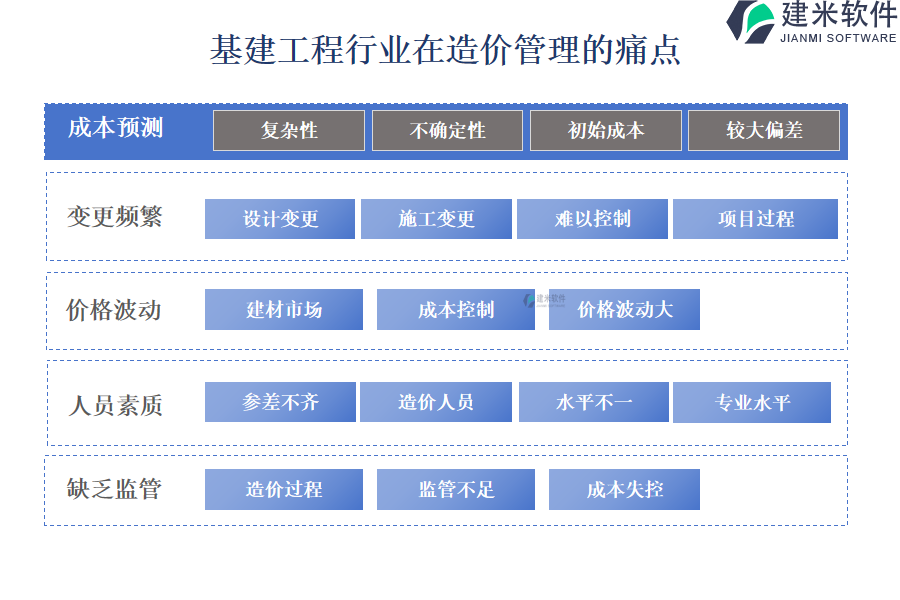 建米软件
JIANMI SOFTWARE

基建工程行业在造价管理的痛点

成本预测
复杂性
不确定性
初始成本
较大偏差

变更频繁
设计变更
施工变更
难以控制
项目过程

价格波动
建材市场
成本控制
建米软件
价格波动大

人员素质
参差不齐
造价人员
水平不一
专业水平

缺乏监管
造价过程
监管不足
成本失控